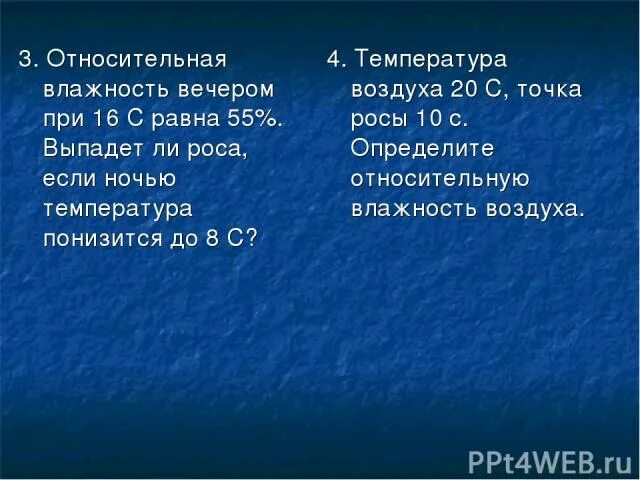 3. Относительная влажность вечером при 16 С равна 55%. Выпадет ли роса, если ночью температура понизится до 8 С?

4. Температура воздуха 20 С, точка росы 10 с. Определите относительную влажность воздуха.

PPt4WEB.ru